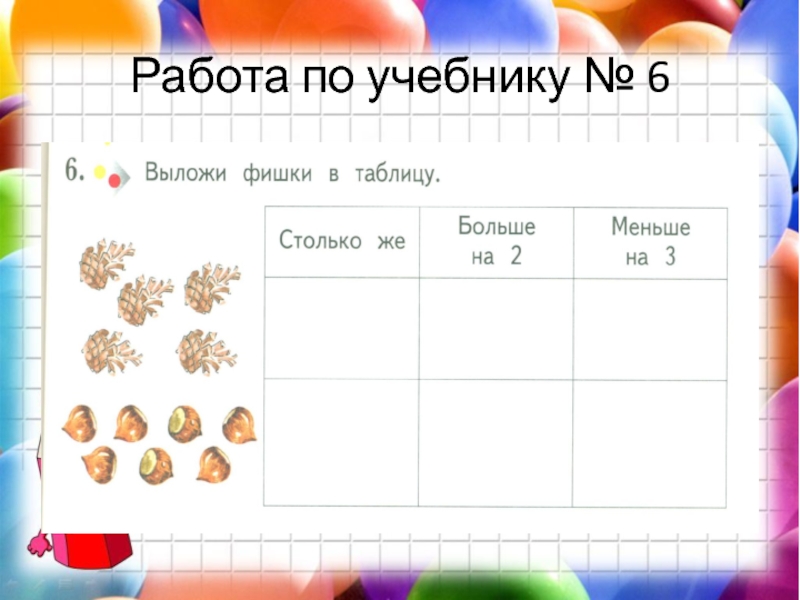 Работа по учебнику № 6

6. Выложи фишки в таблицу.

| Столько же | Больше на 2 | Меньше на 3 |
|---|---|---|
| | | |
| | | |